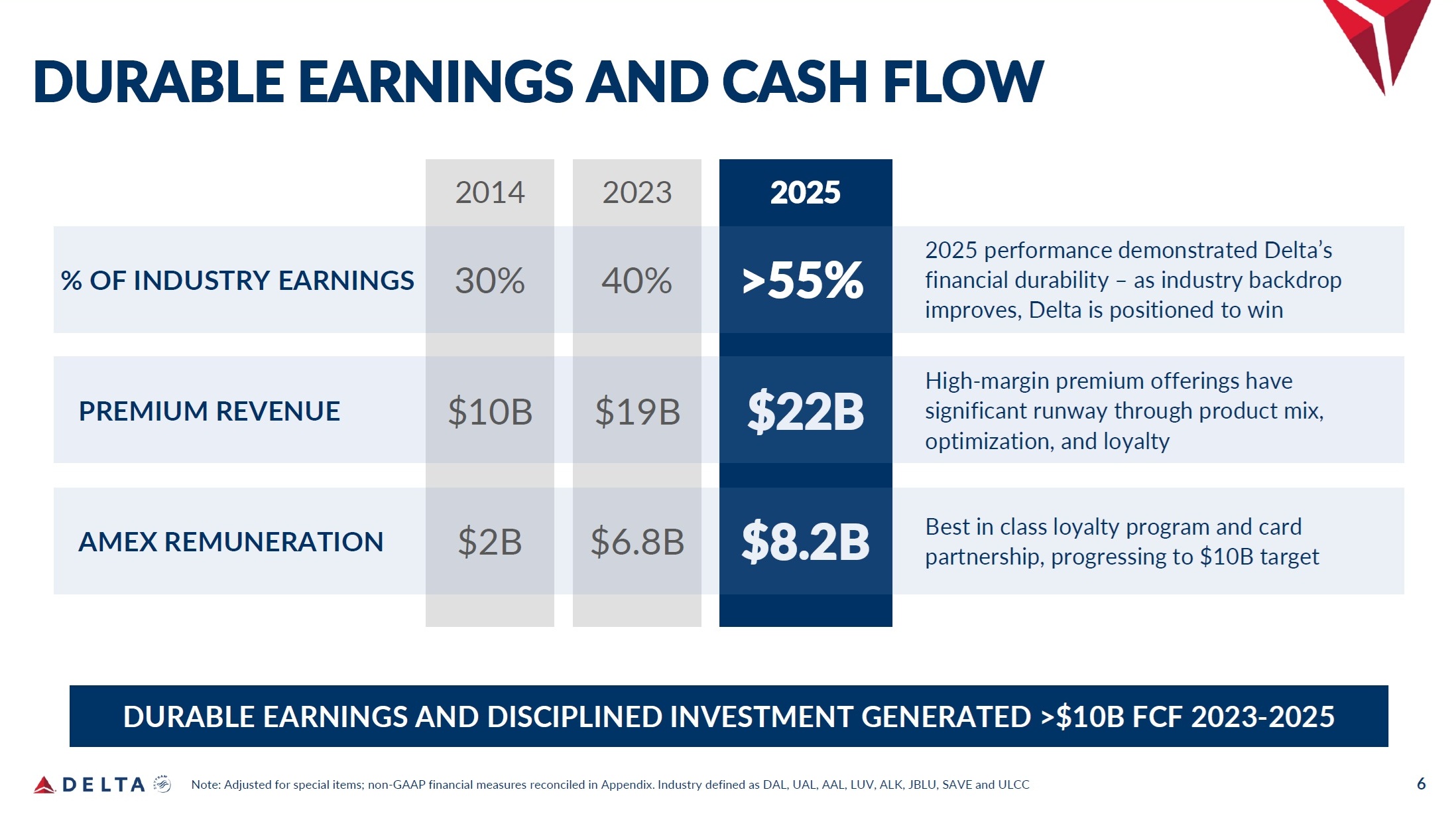 DURABLE EARNINGS AND CASH FLOW

|  | 2014 | 2023 | 2025 |  |
|---|---|---|---|---|
| % OF INDUSTRY EARNINGS | 30% | 40% | >55% | 2025 performance demonstrated Delta's financial durability – as industry backdrop improves, Delta is positioned to win |
| PREMIUM REVENUE | \$10B | \$19B | \$22B | High-margin premium offerings have significant runway through product mix, optimization, and loyalty |
| AMEX REMUNERATION | \$2B | \$6.8B | \$8.2B | Best in class loyalty program and card partnership, progressing to \$10B target |

DURABLE EARNINGS AND DISCIPLINED INVESTMENT GENERATED >\$10B FCF 2023-2025

DELTA

Note: Adjusted for special items; non-GAAP financial measures reconciled in Appendix. Industry defined as DAL, UAL, AAL, LUV, ALK, JBLU, SAVE and ULCC

6